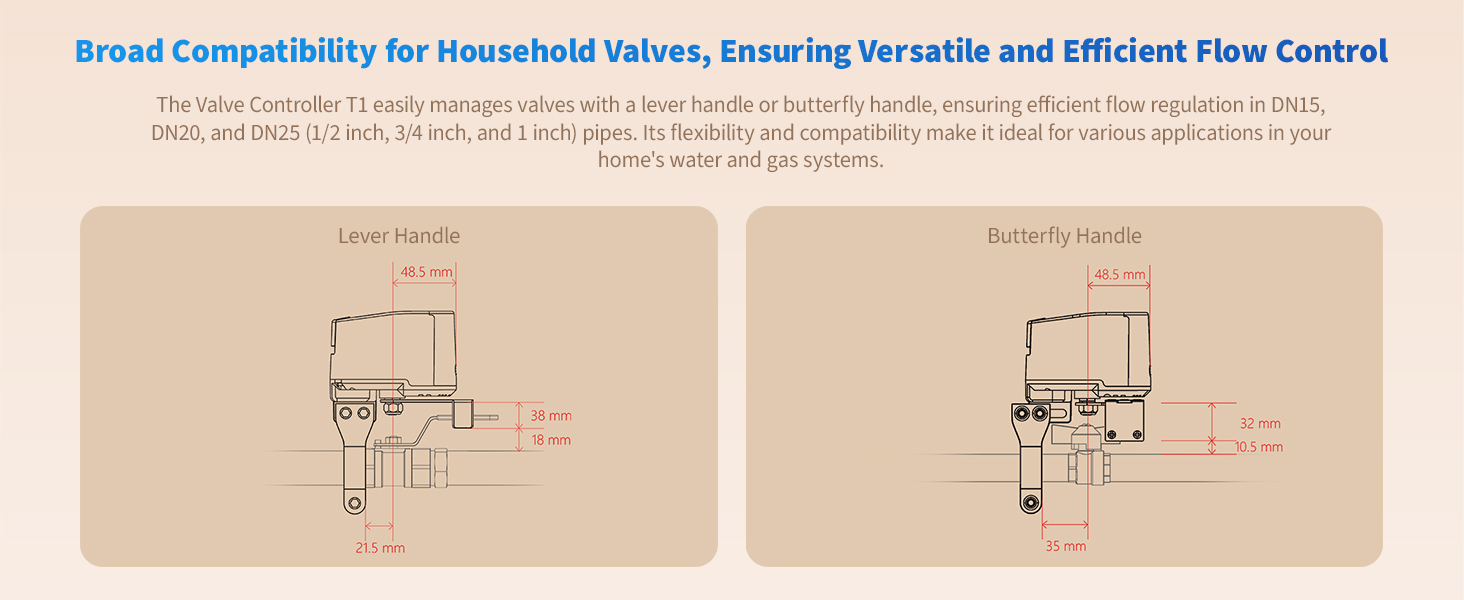 Broad Compatibility for Household Valves, Ensuring Versatile and Efficient Flow Control

The Valve Controller T1 easily manages valves with a lever handle or butterfly handle, ensuring efficient flow regulation in DN15, DN20, and DN25 (1/2 inch, 3/4 inch, and 1 inch) pipes. Its flexibility and compatibility make it ideal for various applications in your home's water and gas systems.

Lever Handle

48.5 mm

38 mm

18 mm

21.5 mm

Butterfly Handle

48.5 mm

32 mm

10.5 mm

35 mm